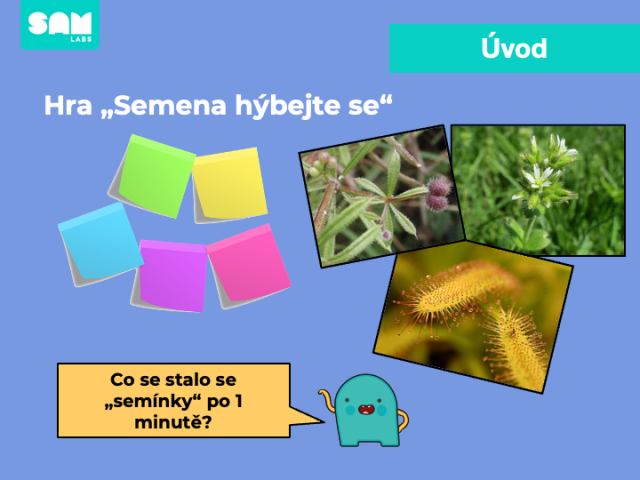 SAM LABS

Úvod

Hra „Semena hýbejte se“

Co se stalo se „semínky“ po 1 minutě?